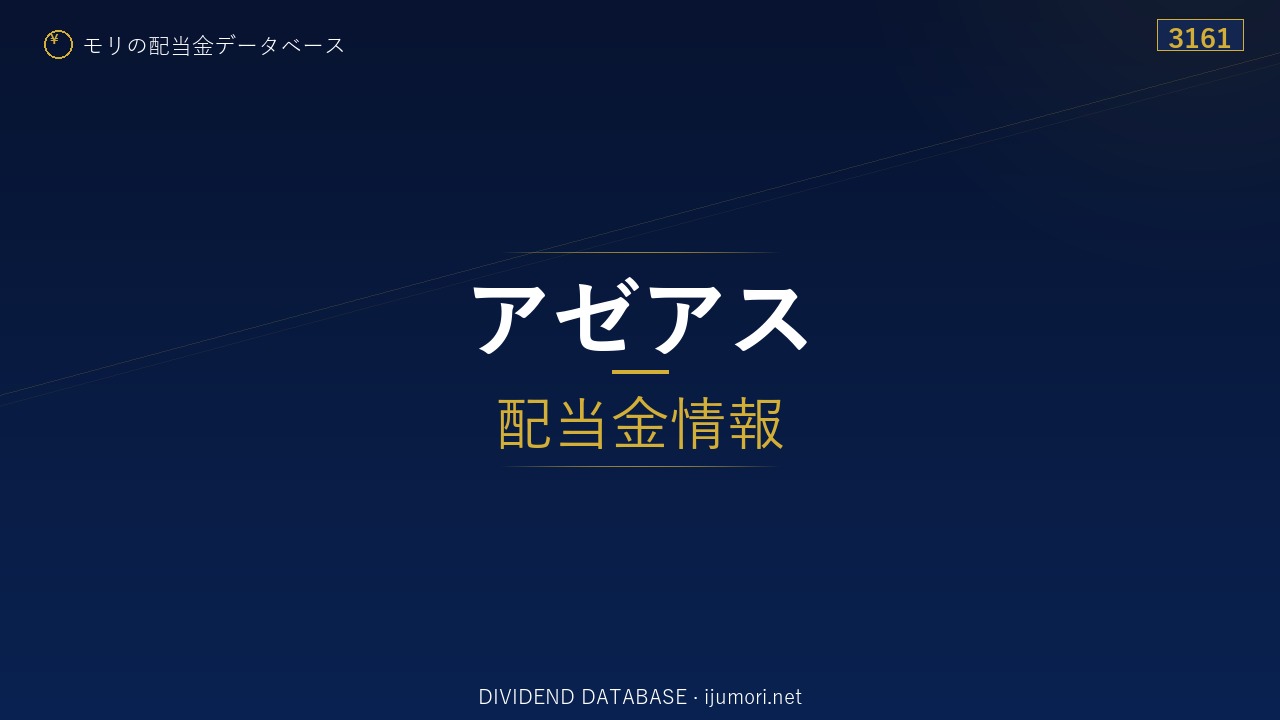 ¥ モリの配当金データベース

3161

アゼアス

配当金情報

DIVIDEND DATABASE · ijumori.net